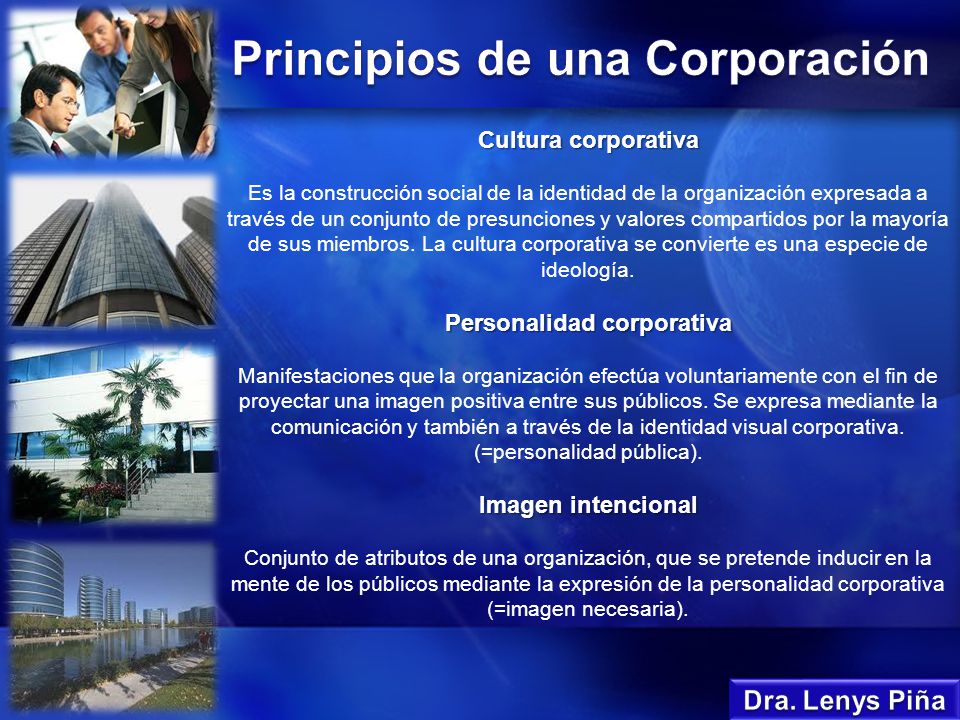 Principios de una Corporación

Cultura corporativa

Es la construcción social de la identidad de la organización expresada a través de un conjunto de presunciones y valores compartidos por la mayoría de sus miembros. La cultura corporativa se convierte es una especie de ideología.

Personalidad corporativa

Manifestaciones que la organización efectúa voluntariamente con el fin de proyectar una imagen positiva entre sus públicos. Se expresa mediante la comunicación y también a través de la identidad visual corporativa. (=personalidad pública).

Imagen intencional

Conjunto de atributos de una organización, que se pretende inducir en la mente de los públicos mediante la expresión de la personalidad corporativa (=imagen necesaria).

Dra. Lenys Piña